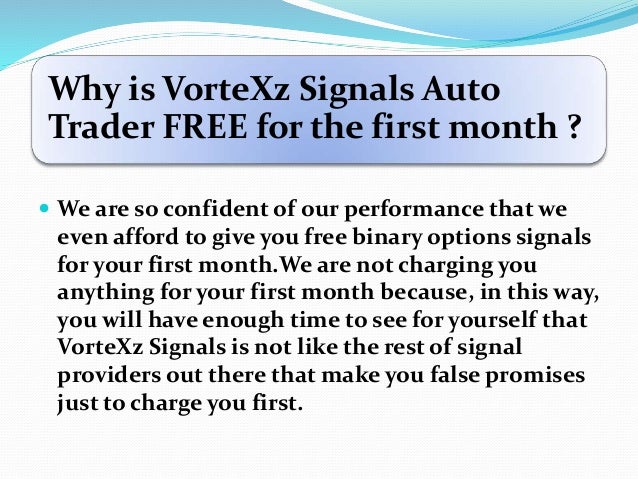 Why is VorteXz Signals Auto Trader FREE for the first month ?

We are so confident of our performance that we even afford to give you free binary options signals for your first month.We are not charging you anything for your first month because, in this way, you will have enough time to see for yourself that VorteXz Signals is not like the rest of signal providers out there that make you false promises just to charge you first.